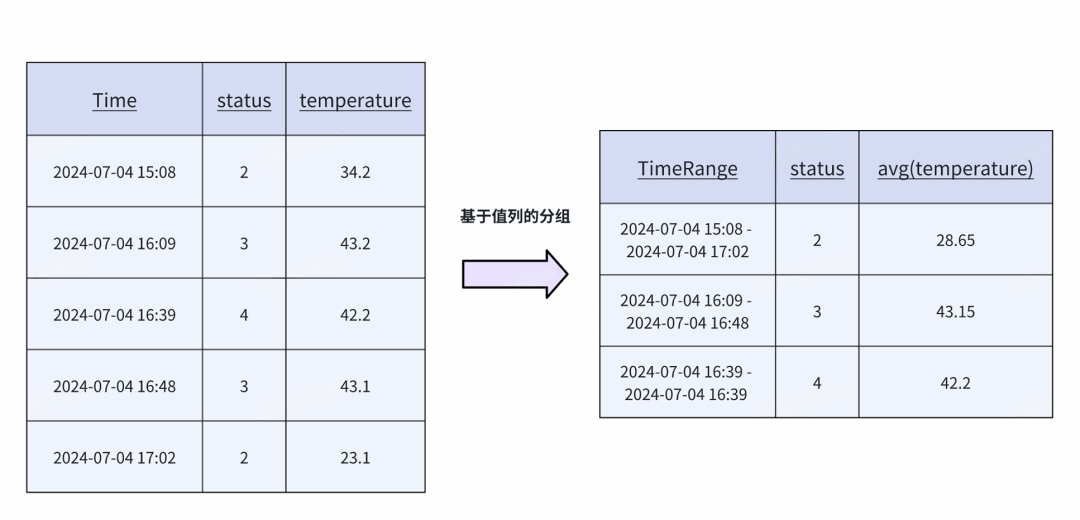 | Time | status | temperature |
|---|---|---|
| 2024-07-04 15:08 | 2 | 34.2 |
| 2024-07-04 16:09 | 3 | 43.2 |
| 2024-07-04 16:39 | 4 | 42.2 |
| 2024-07-04 16:48 | 3 | 43.1 |
| 2024-07-04 17:02 | 2 | 23.1 |

基于值列的分组

| TimeRange | status | avg(temperature) |
|---|---|---|
| 2024-07-04 15:08 - 2024-07-04 17:02 | 2 | 28.65 |
| 2024-07-04 16:09 - 2024-07-04 16:48 | 3 | 43.15 |
| 2024-07-04 16:39 - 2024-07-04 16:39 | 4 | 42.2 |